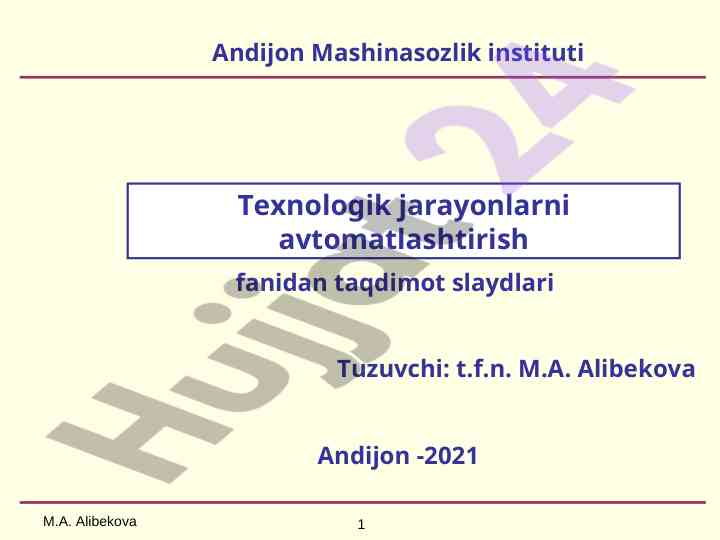 Andijon Mashinasozlik instituti

Texnologik jarayonlarni avtomatlashtirish

fanidan taqdimot slaydlari

Tuzuvchi: t.f.n. M.A. Alibekova

Andijon -2021

Hujjat 24

M.A. Alibekova

1